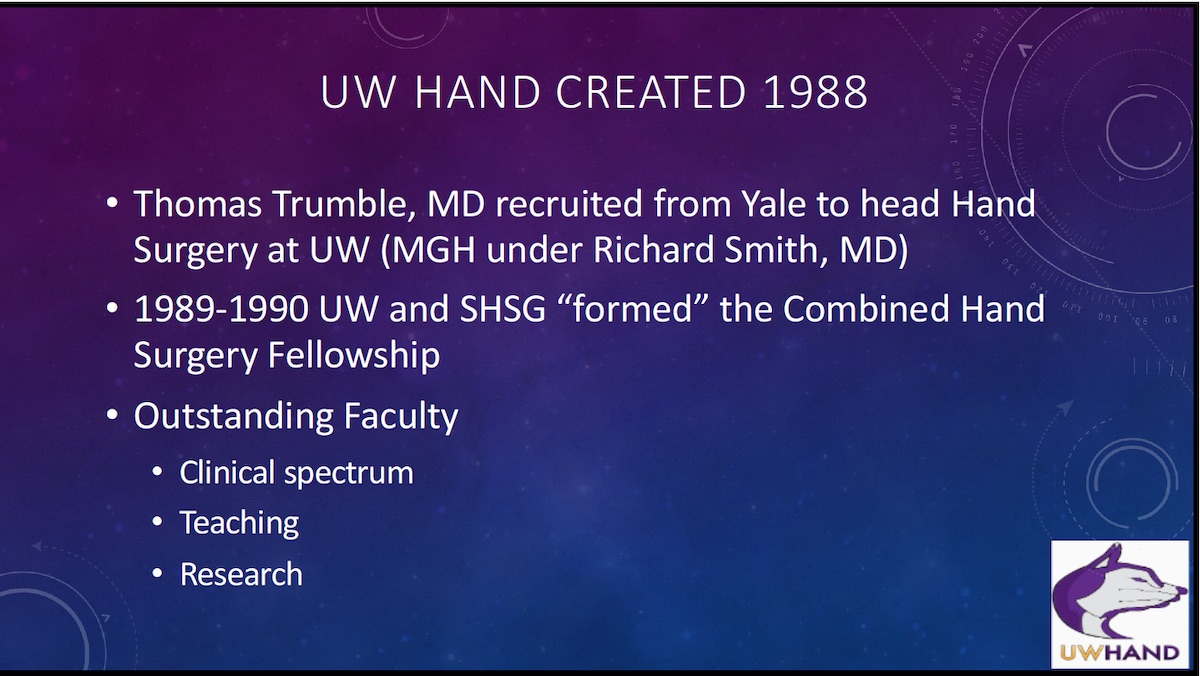 UW HAND CREATED 1988

• Thomas Trumble, MD recruited from Yale to head Hand Surgery at UW (MGH under Richard Smith, MD)

• 1989-1990 UW and SHSG “formed” the Combined Hand Surgery Fellowship

• Outstanding Faculty

• Clinical spectrum

• Teaching

• Research

UWHAND